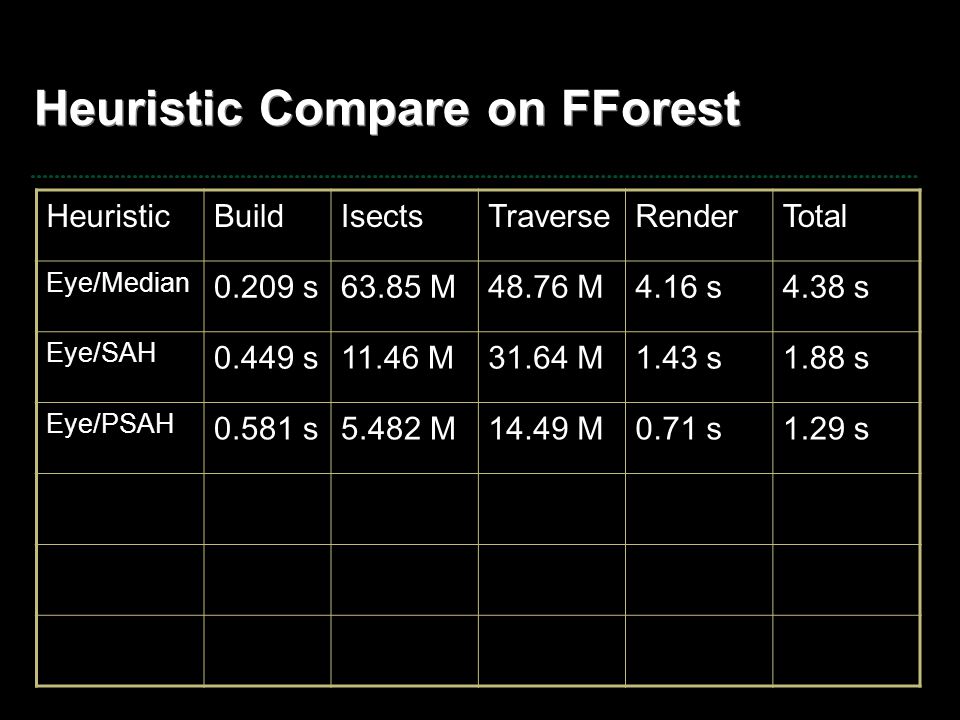 Heuristic Compare on FForest

| Heuristic | Build | Isects | Traverse | Render | Total |
|---|---|---|---|---|---|
| Eye/Median | 0.209 s | 63.85 M | 48.76 M | 4.16 s | 4.38 s |
| Eye/SAH | 0.449 s | 11.46 M | 31.64 M | 1.43 s | 1.88 s |
| Eye/PSAH | 0.581 s | 5.482 M | 14.49 M | 0.71 s | 1.29 s |
| | | | | | |
| | | | | | |
| | | | | | |